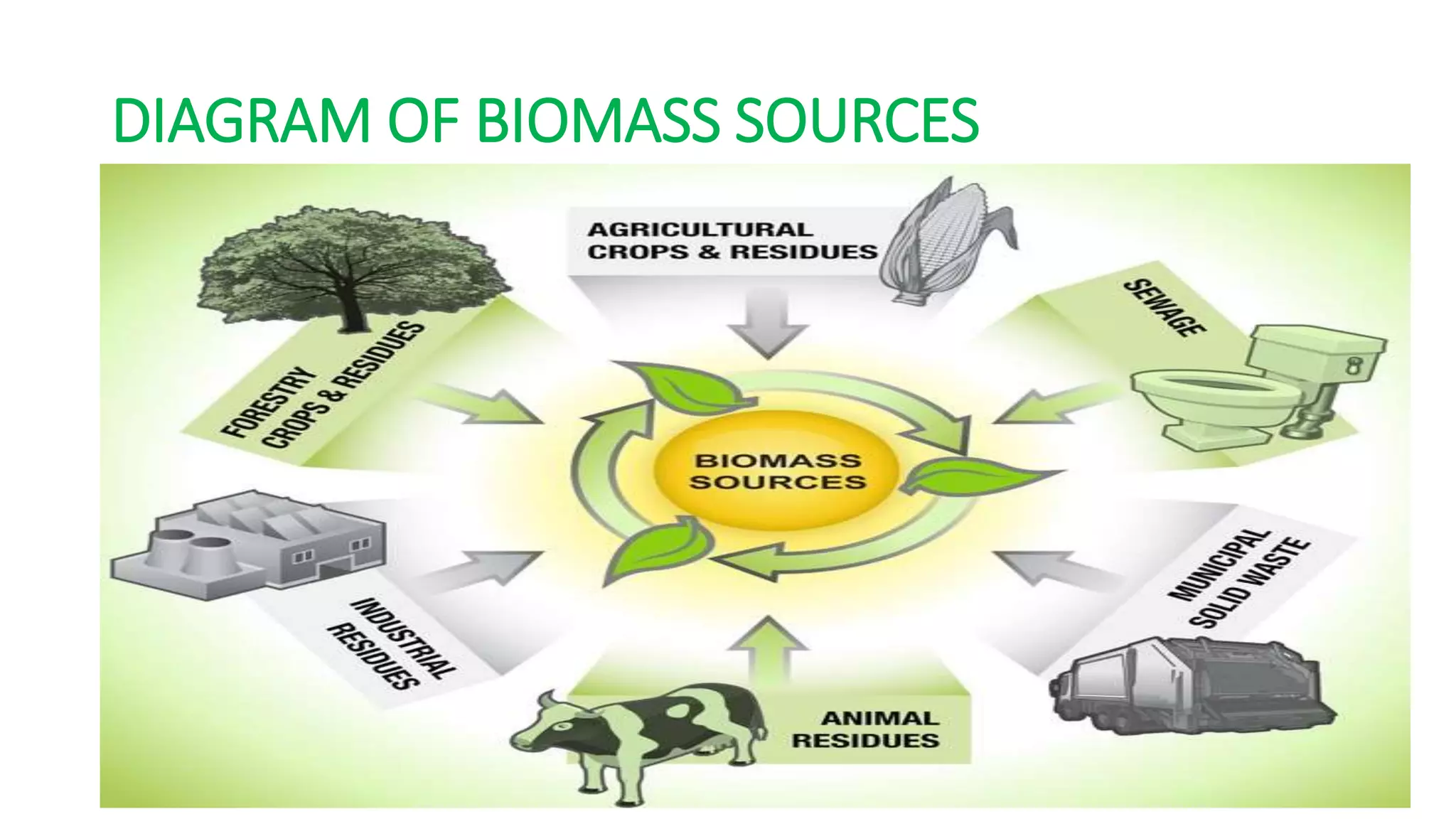 DIAGRAM OF BIOMASS SOURCES

AGRICULTURAL CROPS & RESIDUES

FORESTRY CROPS & RESIDUES

SEWAGE

BIOMASS SOURCES

INDUSTRIAL RESIDUES

MUNICIPAL SOLID WASTE

ANIMAL RESIDUES